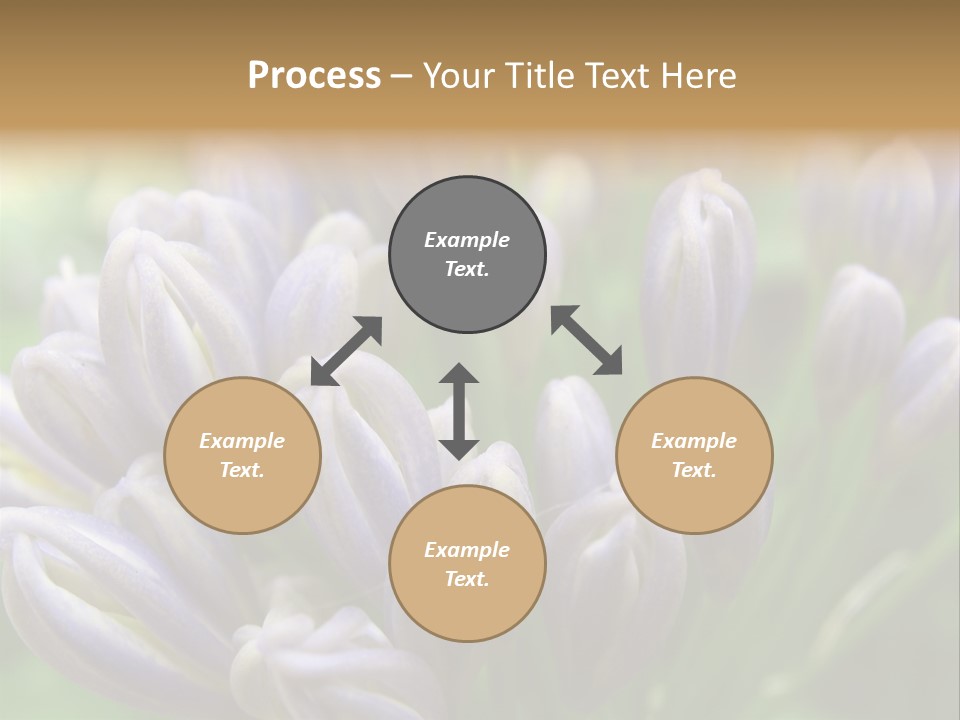 Process – Your Title Text Here

Example Text.

Example Text.

Example Text.

Example Text.